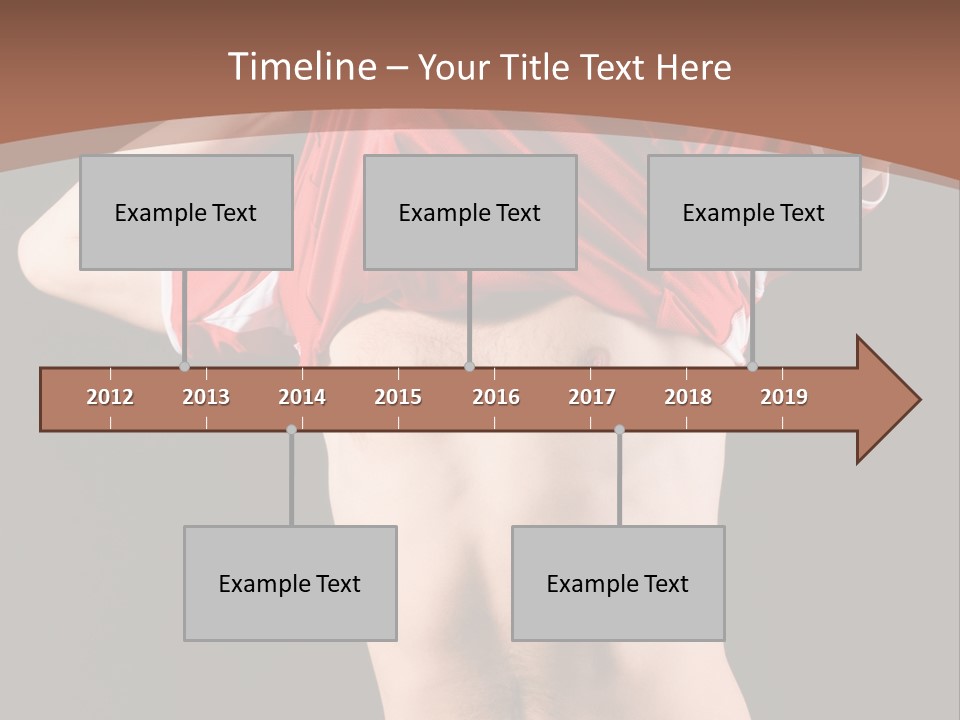 Timeline – Your Title Text Here

Example Text

Example Text

Example Text

2012 2013 2014 2015 2016 2017 2018 2019

Example Text

Example Text